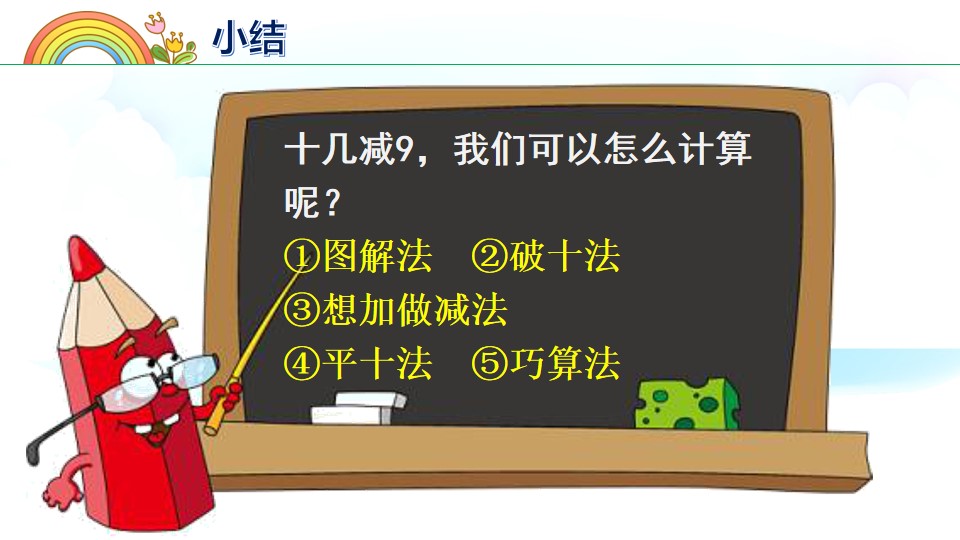 小结

十几减9，我们可以怎么计算呢？

①图解法 ②破十法

③想加做减法

④平十法 ⑤巧算法